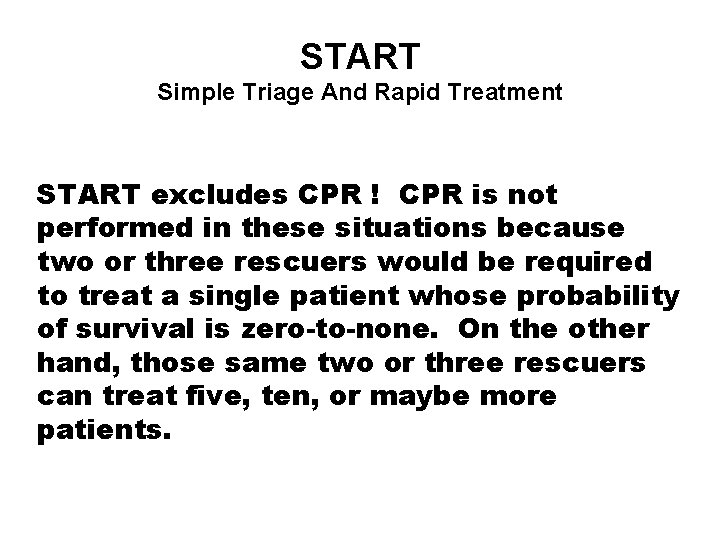 START
Simple Triage And Rapid Treatment

START excludes CPR ! CPR is not performed in these situations because two or three rescuers would be required to treat a single patient whose probability of survival is zero-to-none. On the other hand, those same two or three rescuers can treat five, ten, or maybe more patients.